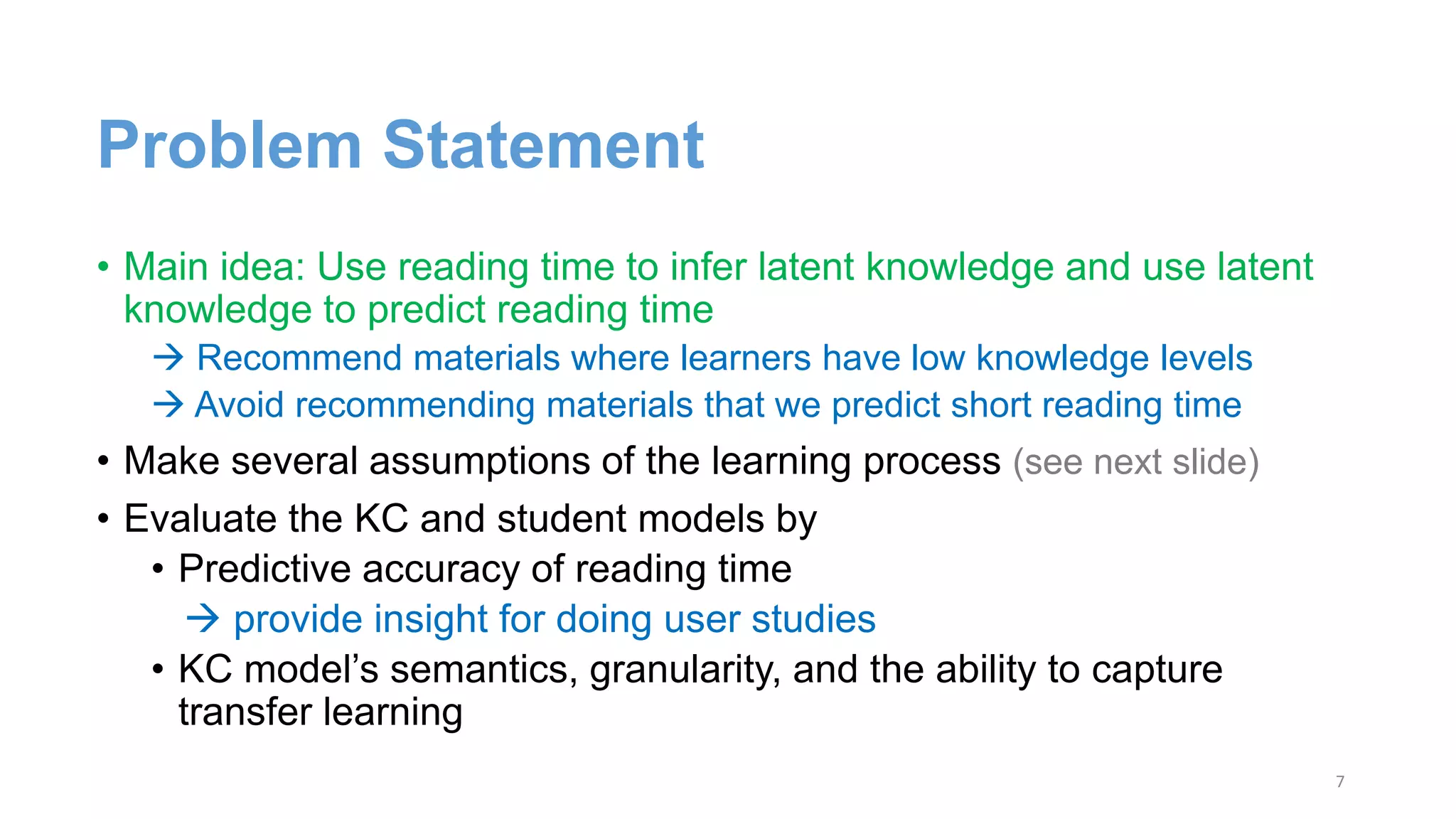 Problem Statement

• Main idea: Use reading time to infer latent knowledge and use latent knowledge to predict reading time

→ Recommend materials where learners have low knowledge levels

→ Avoid recommending materials that we predict short reading time

• Make several assumptions of the learning process (see next slide)

• Evaluate the KC and student models by

• Predictive accuracy of reading time

→ provide insight for doing user studies

• KC model's semantics, granularity, and the ability to capture transfer learning

7